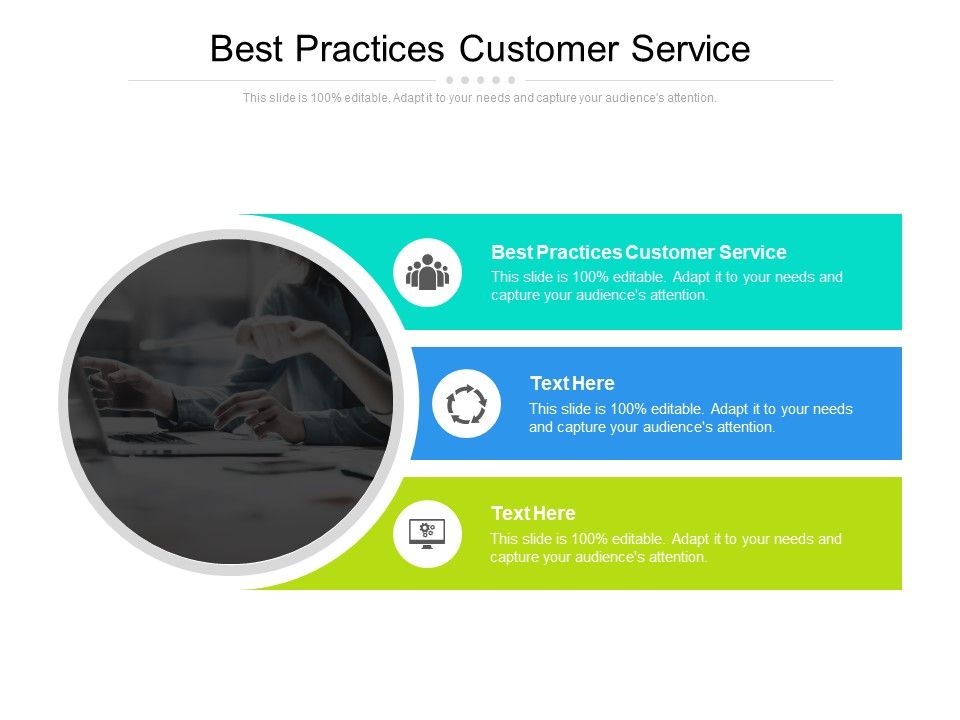 Best Practices Customer Service

This slide is 100% editable. Adapt it to your needs and capture your audience's attention.

Best Practices Customer Service

This slide is 100% editable. Adapt it to your needs and capture your audience's attention.

Text Here

This slide is 100% editable. Adapt it to your needs and capture your audience's attention.

Text Here

This slide is 100% editable. Adapt it to your needs and capture your audience's attention.